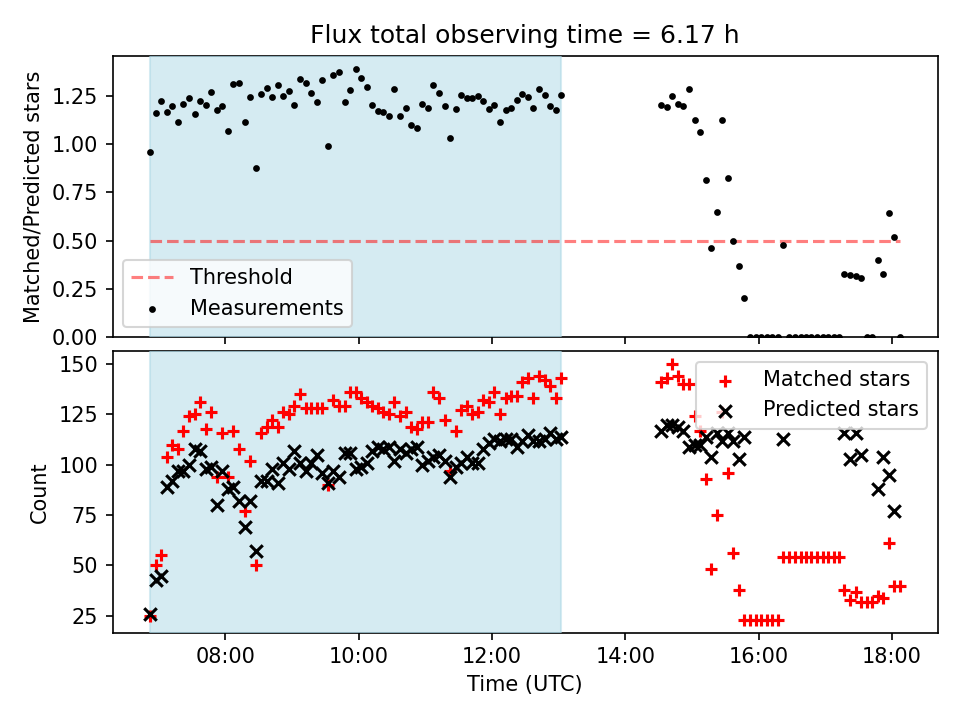 Flux total observing time = 6.17 h

Matched/Predicted stars

1.25
1.00
0.75
0.50
0.25
0.00

Threshold
Measurements

Count

150
125
100
75
50
25

Matched stars
Predicted stars

08:00
10:00
12:00
14:00
16:00
18:00

Time (UTC)